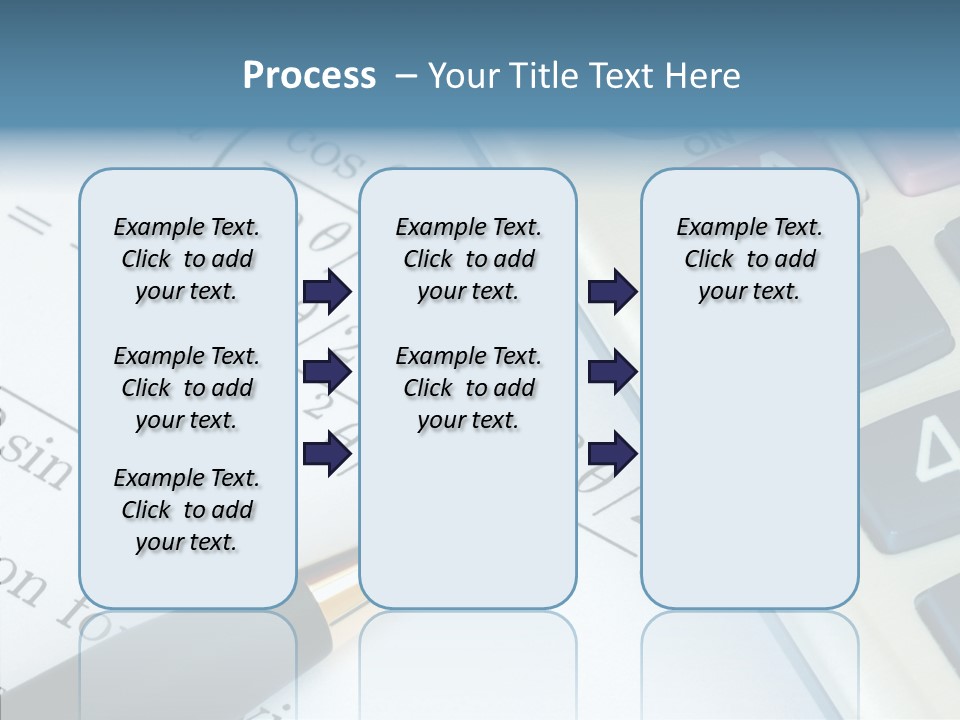 Process – Your Title Text Here

Example Text. Click to add your text.

Example Text. Click to add your text.

Example Text. Click to add your text.

Example Text. Click to add your text.

Example Text. Click to add your text.

Example Text. Click to add your text.